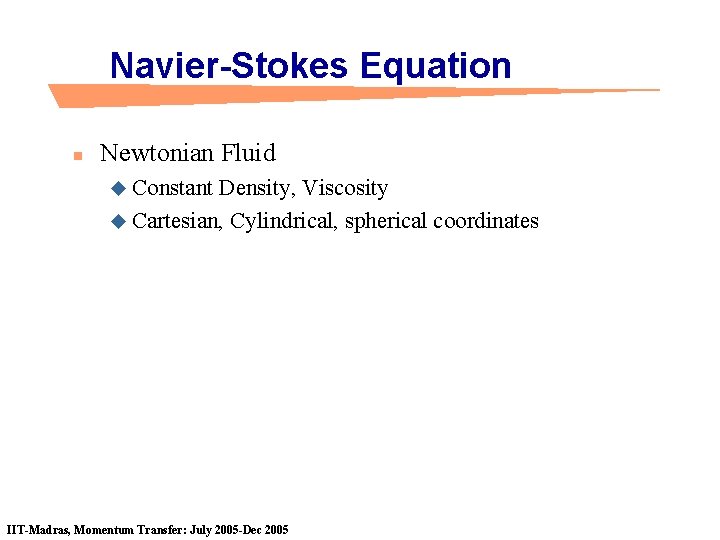 Navier-Stokes Equation

Newtonian Fluid

Constant Density, Viscosity

Cartesian, Cylindrical, spherical coordinates

IIT-Madras, Momentum Transfer: July 2005-Dec 2005